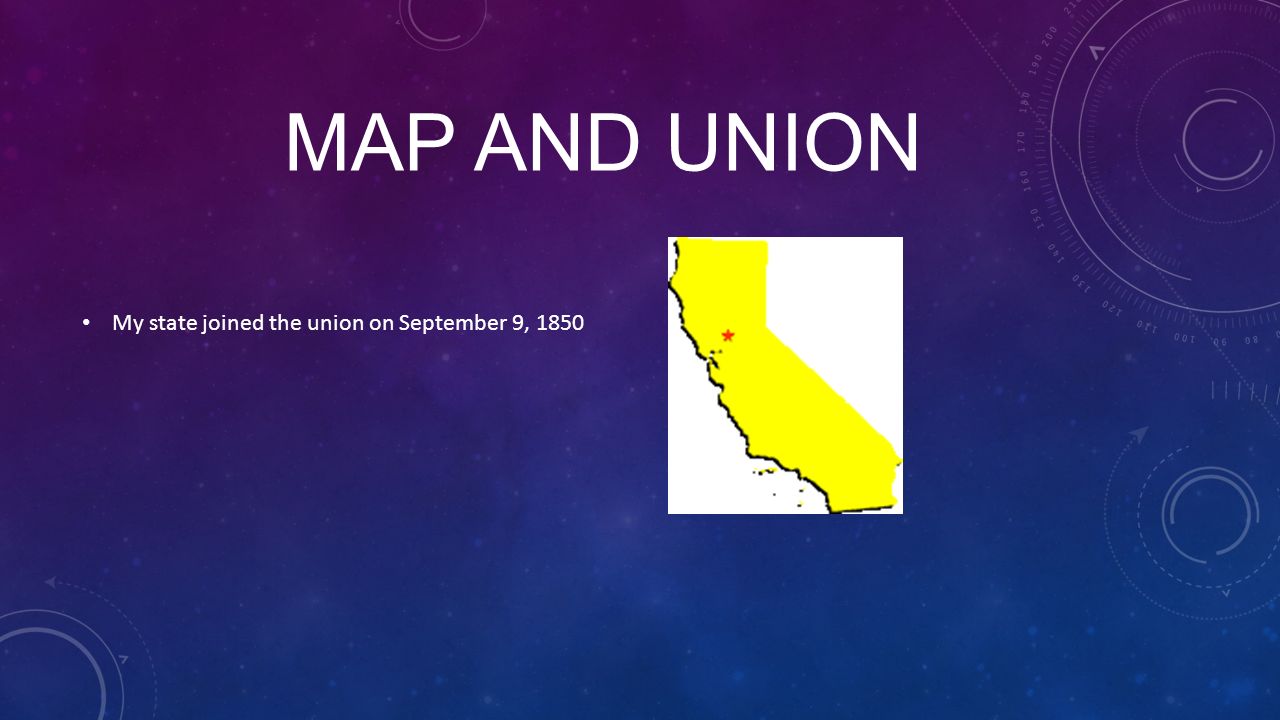 MAP AND UNION

• My state joined the union on September 9, 1850